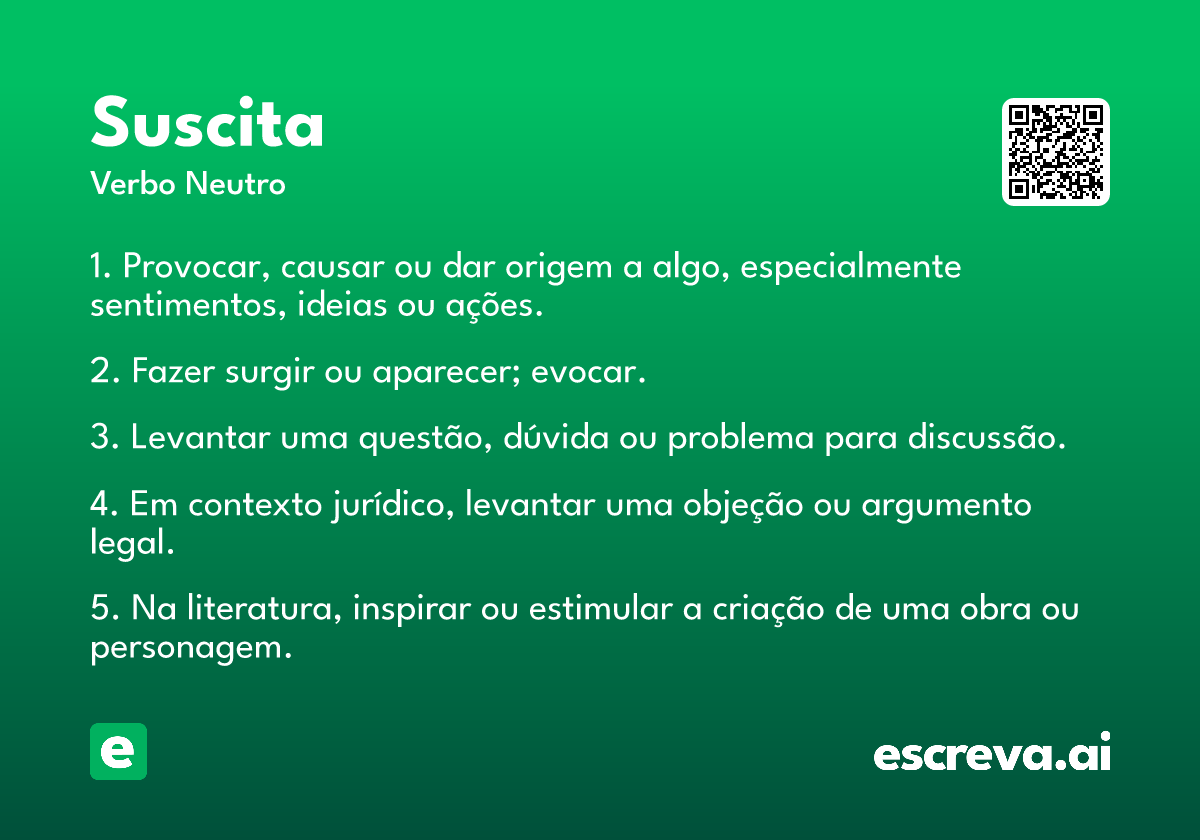 Suscita
Verbo Neutro

1. Provocar, causar ou dar origem a algo, especialmente sentimentos, ideias ou ações.

2. Fazer surgir ou aparecer; evocar.

3. Levantar uma questão, dúvida ou problema para discussão.

4. Em contexto jurídico, levantar uma objeção ou argumento legal.

5. Na literatura, inspirar ou estimular a criação de uma obra ou personagem.

e

escreva.ai